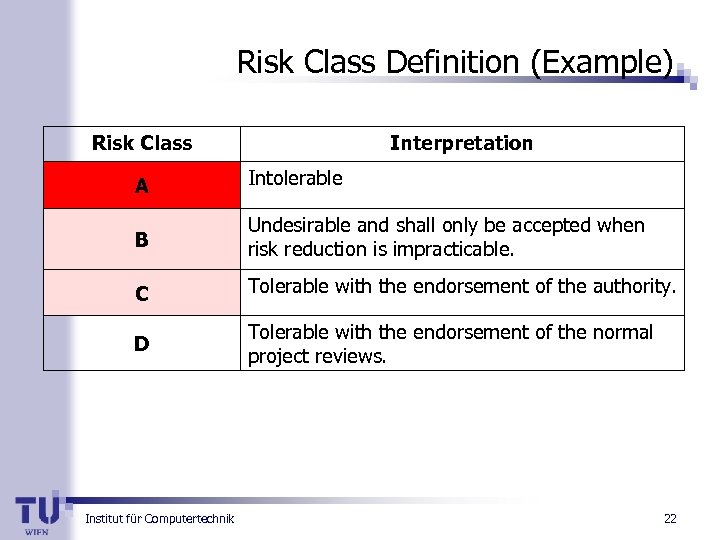 Risk Class Definition (Example)

| Risk Class | Interpretation |
|---|---|
| A | Intolerable |
| B | Undesirable and shall only be accepted when risk reduction is impracticable. |
| C | Tolerable with the endorsement of the authority. |
| D | Tolerable with the endorsement of the normal project reviews. |

TU WIEN

Institut für Computertechnik

22